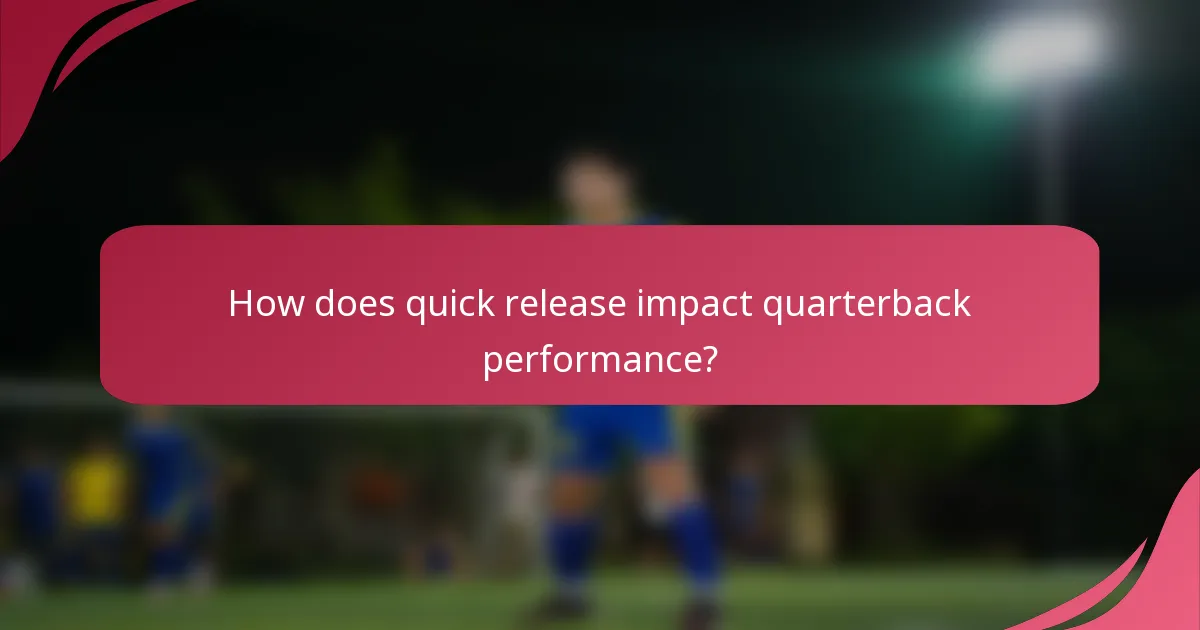 How does quick release impact quarterback performance?